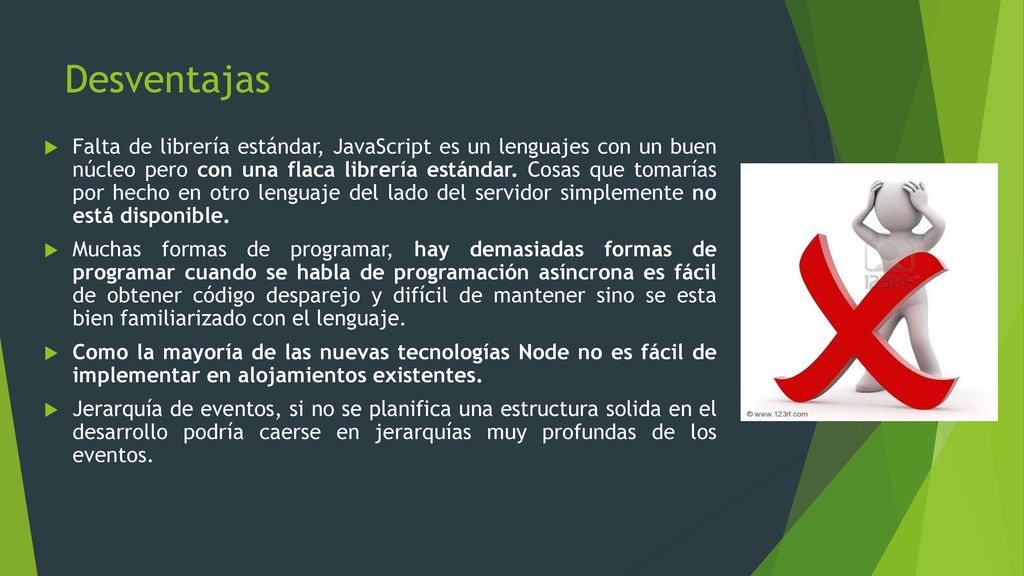 Desventajas

Falta de librería estándar, JavaScript es un lenguajes con un buen núcleo pero con una flaca librería estándar. Cosas que tomarías por hecho en otro lenguaje del lado del servidor simplemente no está disponible.

Muchas formas de programar, hay demasiadas formas de programar cuando se habla de programación asíncrona es fácil de obtener código desparejo y difícil de mantener sino se esta bien familiarizado con el lenguaje.

Como la mayoría de las nuevas tecnologías Node no es fácil de implementar en alojamientos existentes.

Jerarquía de eventos, si no se planifica una estructura solida en el desarrollo podría caerse en jerarquías muy profundas de los eventos.

123RF

© www.123rf.com